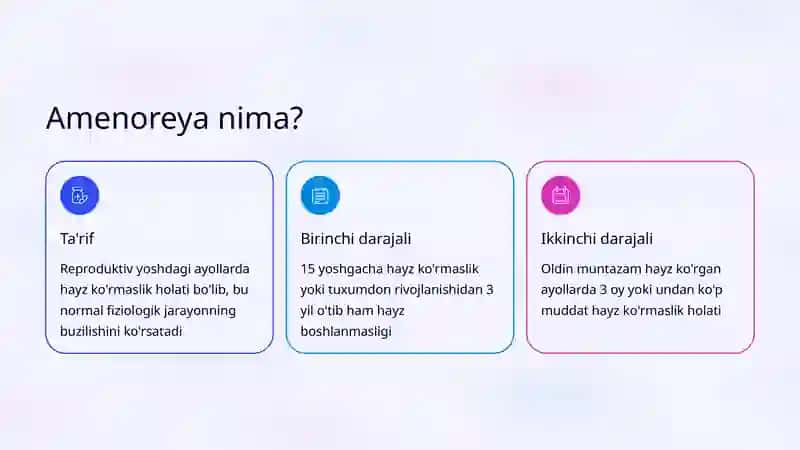 Amenoreya nima?

Ta'rif

Reproduktiv yoshdagi ayollarda hayz ko'rmaslik holati bo'lib, bu normal fiziologik jarayonning buzilishini ko'rsatadi

Birinchi darajali

15 yoshgacha hayz ko'rmaslik yoki tuxumdon rivojlanishidan 3 yil o'tib ham hayz boshlanmasligi

Ikkinchi darajali

Oldin muntazam hayz ko'rgan ayollarda 3 oy yoki undan ko'p muddat hayz ko'rmaslik holati